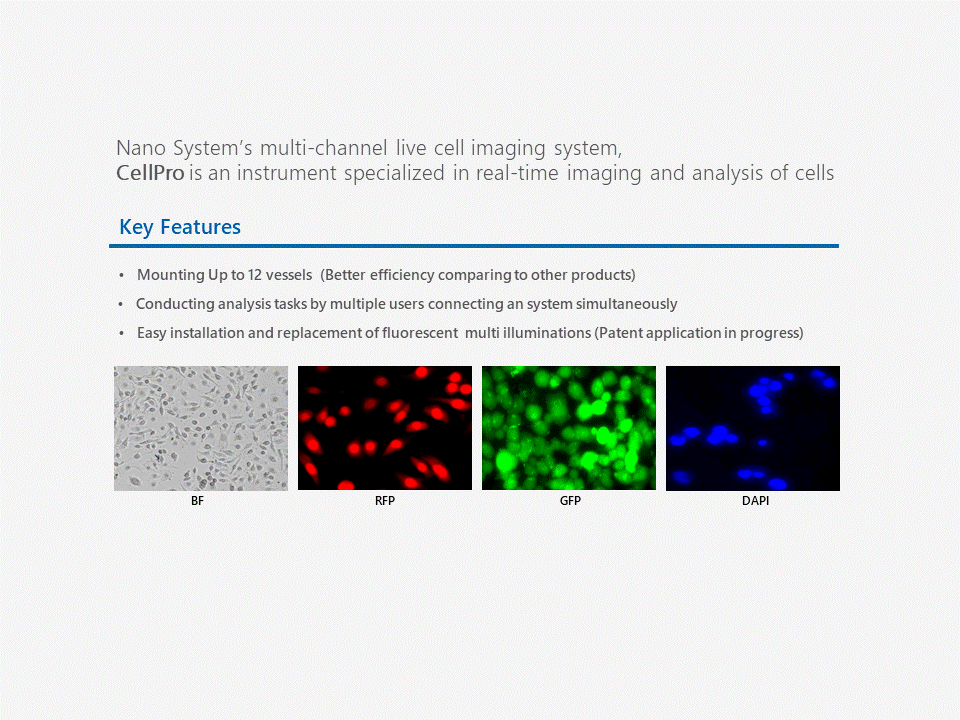 Nano System's multi-channel live cell imaging system,
CellPro is an instrument specialized in real-time imaging and analysis of cells

Key Features

• Mounting Up to 12 vessels (Better efficiency comparing to other products)
• Conducting analysis tasks by multiple users connecting an system simultaneously
• Easy installation and replacement of fluorescent multi illuminations (Patent application in progress)

BF RFP GFP DAPI